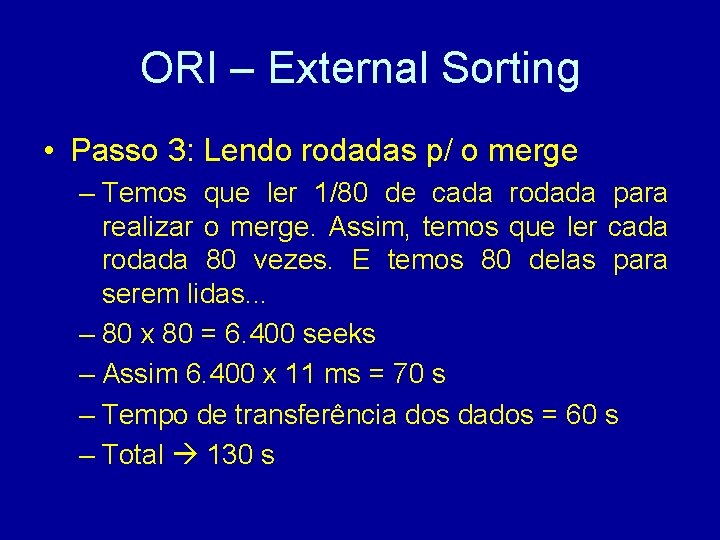 ORI – External Sorting

• Passo 3: Lendo rodadas p/ o merge

– Temos que ler 1/80 de cada rodada para realizar o merge. Assim, temos que ler cada rodada 80 vezes. E temos 80 delas para serem lidas...

– 80 x 80 = 6.400 seeks

– Assim 6.400 x 11 ms = 70 s

– Tempo de transferência dos dados = 60 s

– Total → 130 s